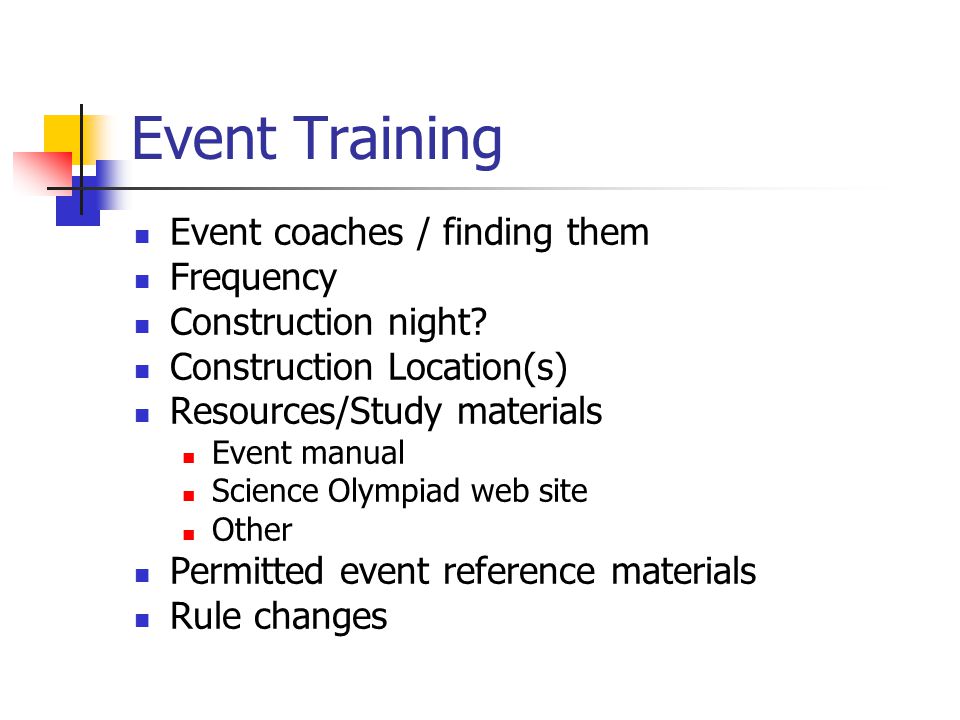 Event Training

- Event coaches / finding them
- Frequency
- Construction night?
- Construction Location(s)
- Resources/Study materials
  - Event manual
  - Science Olympiad web site
  - Other
- Permitted event reference materials
- Rule changes